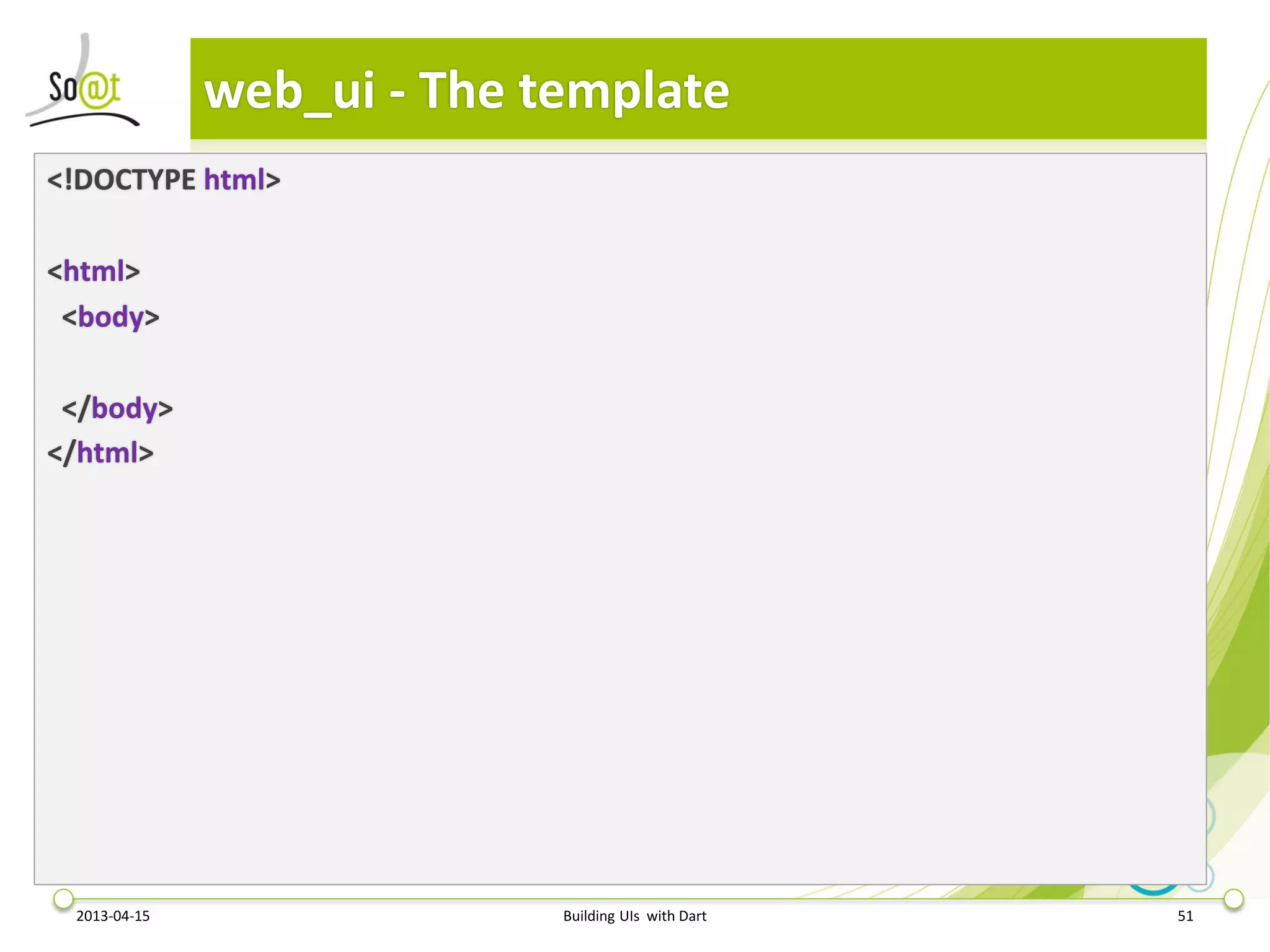 So@t

web_ui - The template

<!DOCTYPE html>

<html>
<body>

</body>
</html>

2013-04-15

Building UIs with Dart

51